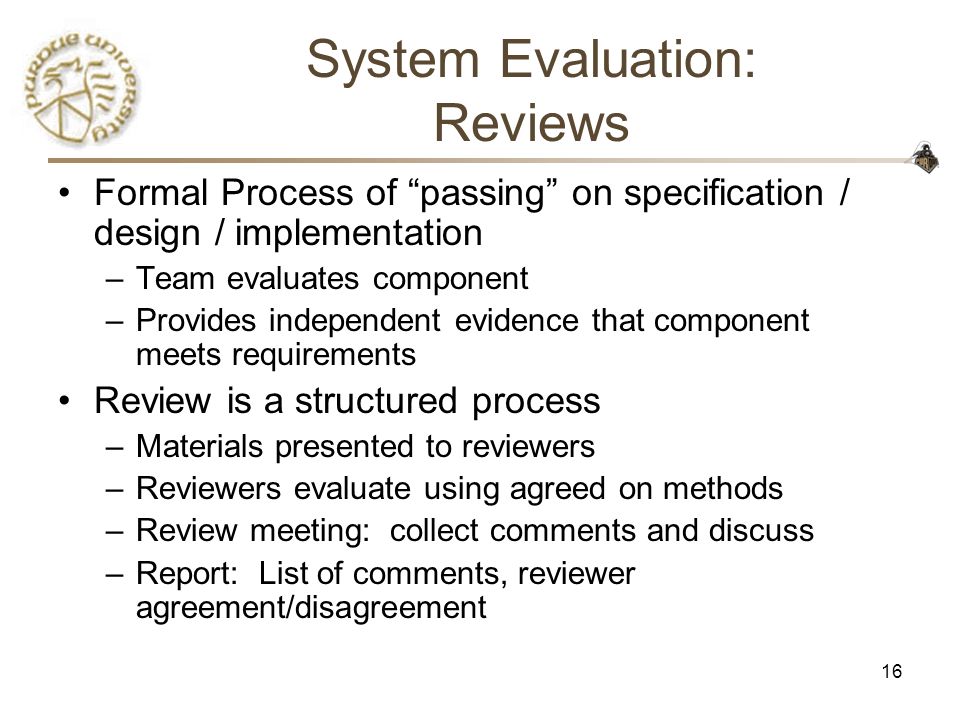 PURDUE UNIVERSITY

System Evaluation: Reviews

• Formal Process of “passing” on specification / design / implementation
– Team evaluates component
– Provides independent evidence that component meets requirements
• Review is a structured process
– Materials presented to reviewers
– Reviewers evaluate using agreed on methods
– Review meeting: collect comments and discuss
– Report: List of comments, reviewer agreement/disagreement

16